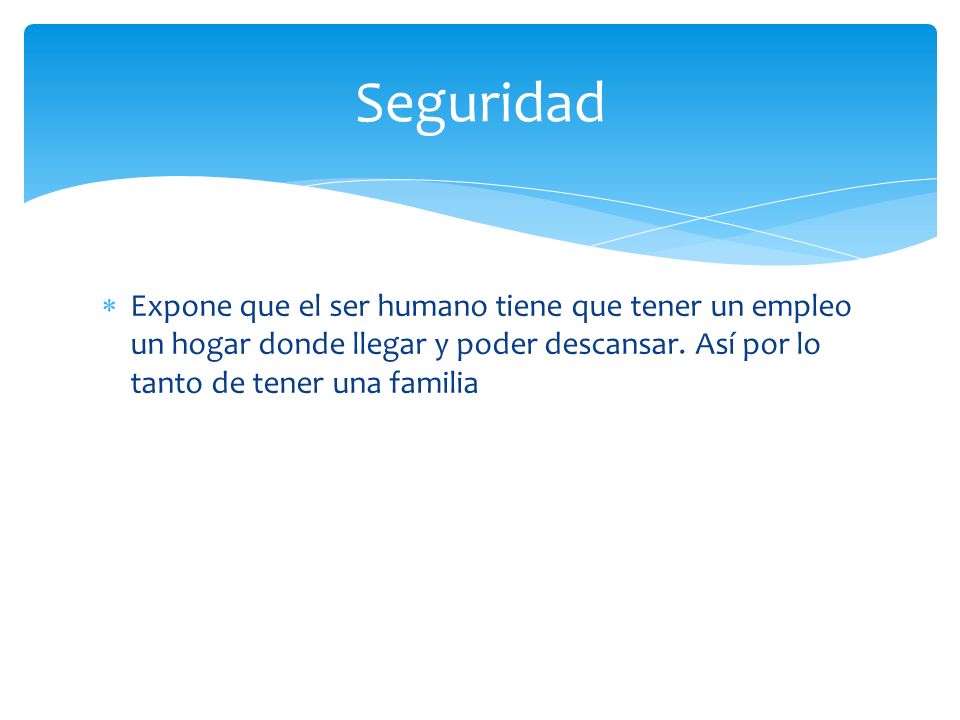 Seguridad

* Expone que el ser humano tiene que tener un empleo un hogar donde llegar y poder descansar. Así por lo tanto de tener una familia